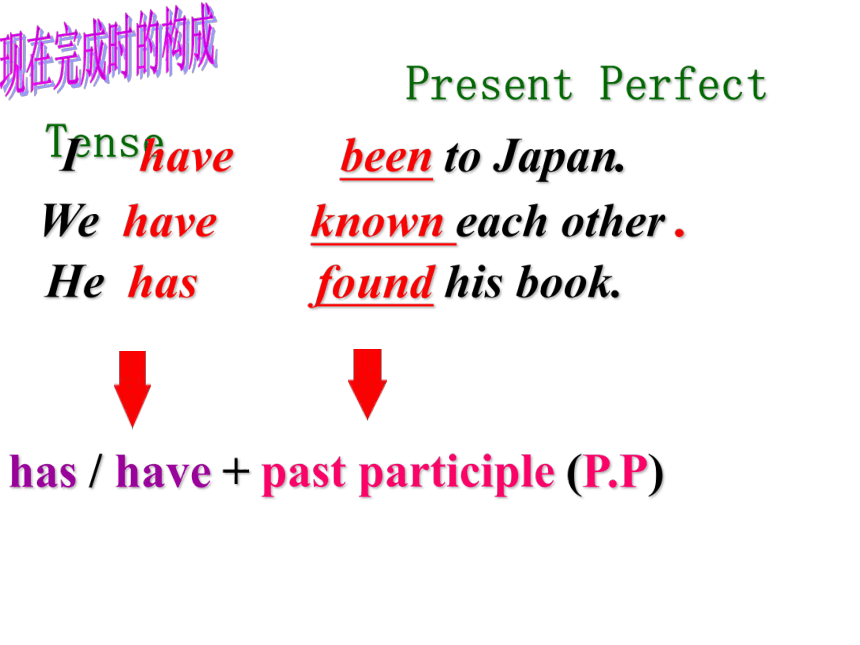 现在完成时的构成

Present Perfect Tense

I have been to Japan.
We have known each other .
He has found his book.

has / have + past participle (P.P)